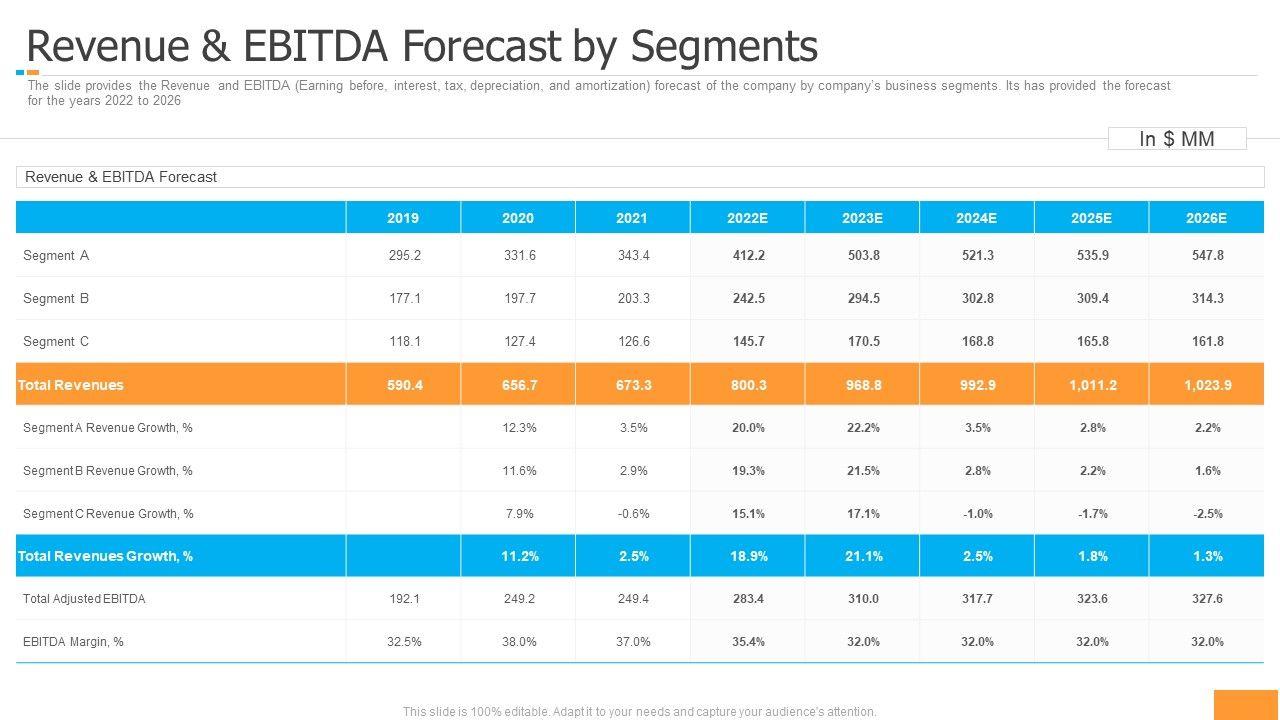 Revenue & EBITDA Forecast by Segments

The slide provides the Revenue and EBITDA (Earning before, interest, tax, depreciation, and amortization) forecast of the company by company's business segments. Its has provided the forecast for the years 2022 to 2026

In $ MM

Revenue & EBITDA Forecast

| | 2019 | 2020 | 2021 | 2022E | 2023E | 2024E | 2025E | 2026E |
|---|---|---|---|---|---|---|---|---|
| Segment A | 295.2 | 331.6 | 343.4 | 412.2 | 503.8 | 521.3 | 535.9 | 547.8 |
| Segment B | 177.1 | 197.7 | 203.3 | 242.5 | 294.5 | 302.8 | 309.4 | 314.3 |
| Segment C | 118.1 | 127.4 | 126.6 | 145.7 | 170.5 | 168.8 | 165.8 | 161.8 |
| Total Revenues | 590.4 | 656.7 | 673.3 | 800.3 | 968.8 | 992.9 | 1,011.2 | 1,023.9 |
| Segment A Revenue Growth, % | | 12.3% | 3.5% | 20.0% | 22.2% | 3.5% | 2.8% | 2.2% |
| Segment B Revenue Growth, % | | 11.6% | 2.9% | 19.3% | 21.5% | 2.8% | 2.2% | 1.6% |
| Segment C Revenue Growth, % | | 7.9% | -0.6% | 15.1% | 17.1% | -1.0% | -1.7% | -2.5% |
| Total Revenues Growth, % | | 11.2% | 2.5% | 18.9% | 21.1% | 2.5% | 1.8% | 1.3% |
| Total Adjusted EBITDA | 192.1 | 249.2 | 249.4 | 283.4 | 310.0 | 317.7 | 323.6 | 327.6 |
| EBITDA Margin, % | 32.5% | 38.0% | 37.0% | 35.4% | 32.0% | 32.0% | 32.0% | 32.0% |

This slide is 100% editable. Adapt it to your needs and capture your audience's attention.